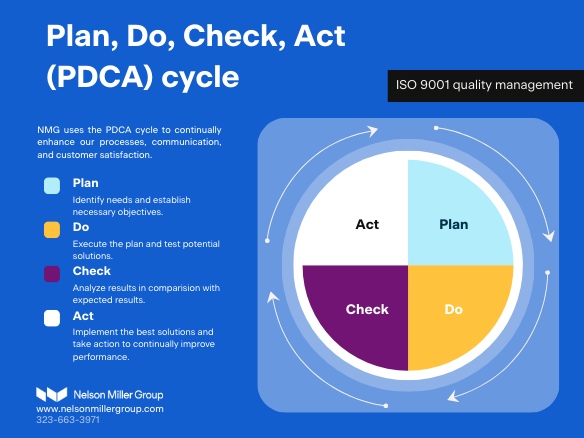 Plan, Do, Check, Act (PDCA) cycle

ISO 9001 quality management

NMG uses the PDCA cycle to continually enhance our processes, communication, and customer satisfaction.

Plan
Identify needs and establish necessary objectives.

Do
Execute the plan and test potential solutions.

Check
Analyze results in comparision with expected results.

Act
Implement the best solutions and take action to continually improve performance.

Act
Plan
Check
Do

Nelson Miller Group
www.nelsonmillergroup.com
323-663-3971